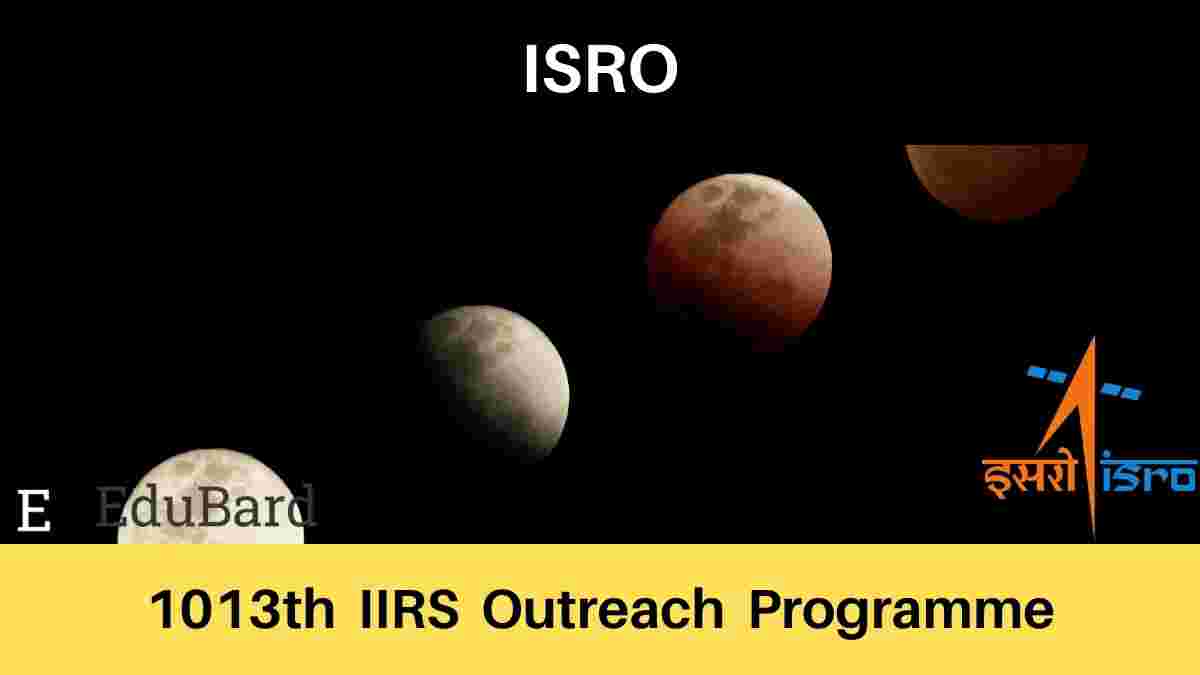 ISRO

E EduBard

इसरो isro

1013th IIRS Outreach Programme